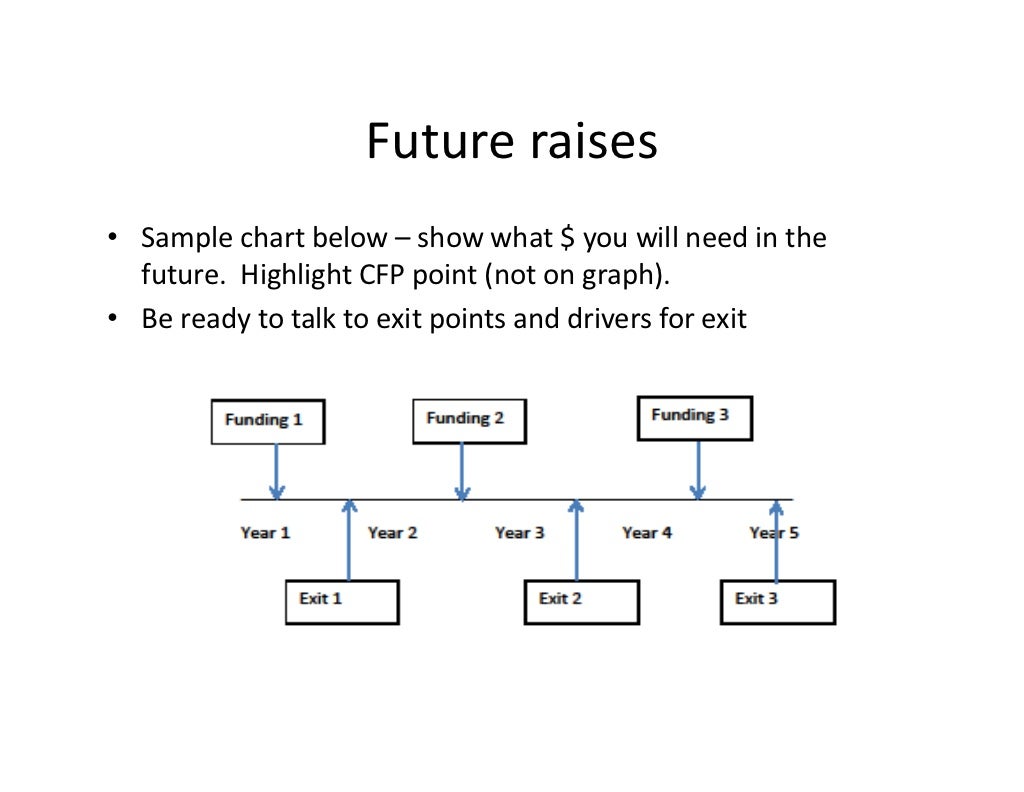 Future raises

• Sample chart below – show what \$ you will need in the future. Highlight CFP point (not on graph).
• Be ready to talk to exit points and drivers for exit

Funding 1
Funding 2
Funding 3

Year 1
Year 2
Year 3
Year 4
Year 5

Exit 1
Exit 2
Exit 3